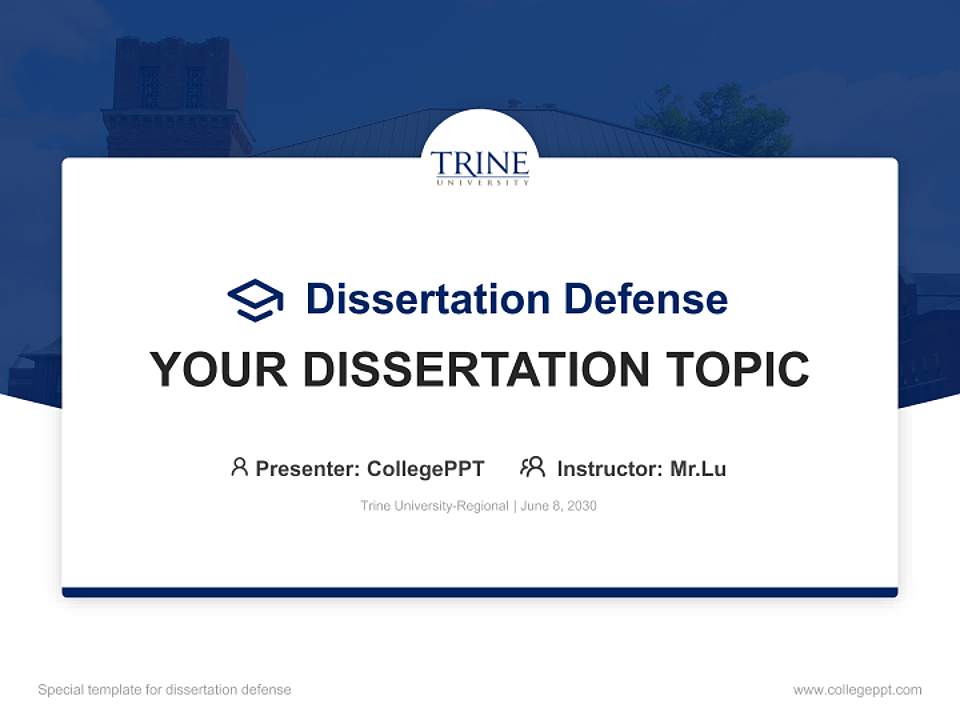 TRINE
UNIVERSITY

Dissertation Defense

YOUR DISSERTATION TOPIC

Presenter: CollegePPT Instructor: Mr.Lu

Trine University-Regional | June 8, 2030

Special template for dissertation defense

www.collegeppt.com